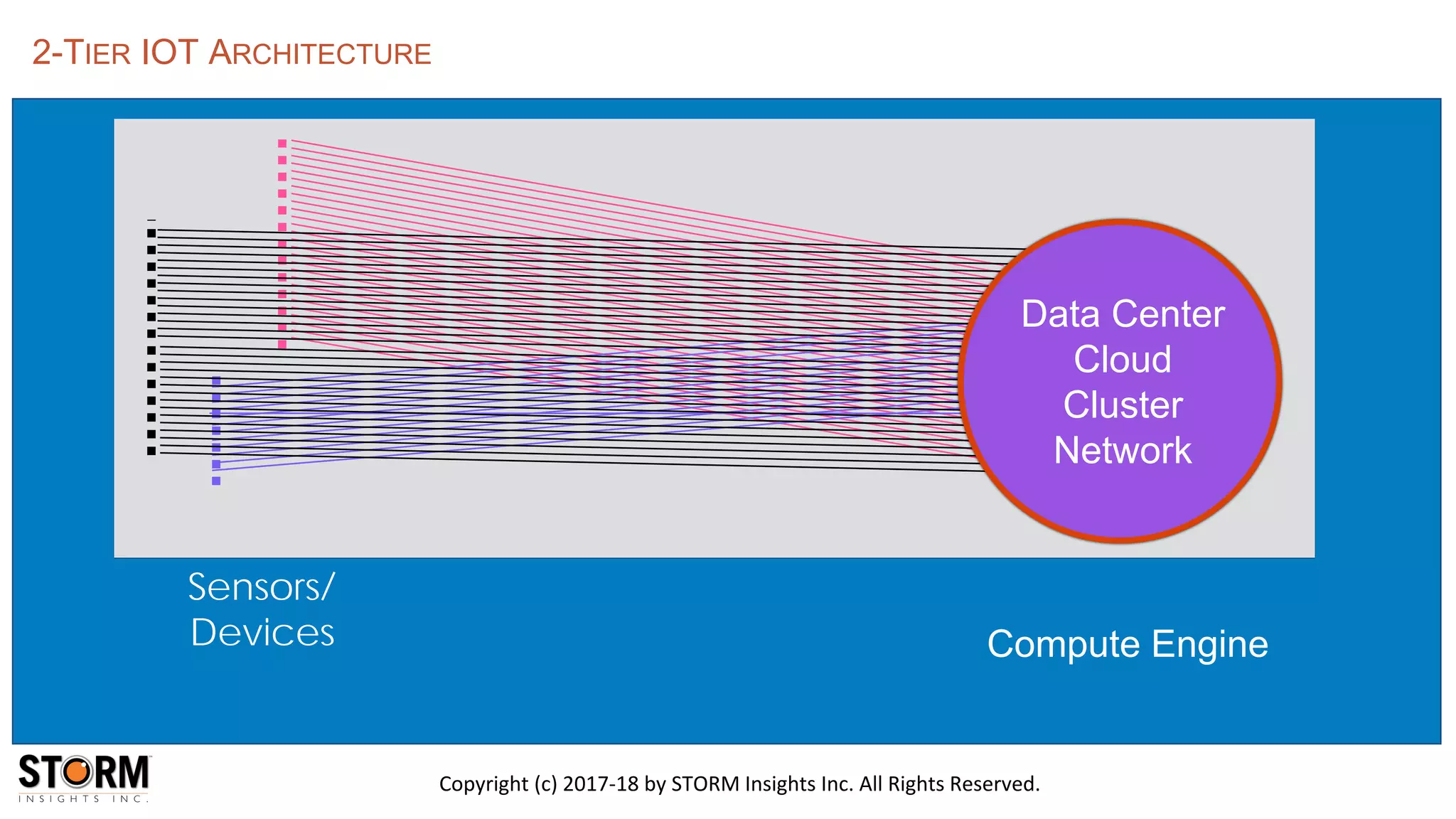 2-TIER IOT ARCHITECTURE

Data Center
Cloud
Cluster
Network

Sensors/
Devices

Compute Engine

STORM
INSIGHTS INC.

Copyright (c) 2017-18 by STORM Insights Inc. All Rights Reserved.